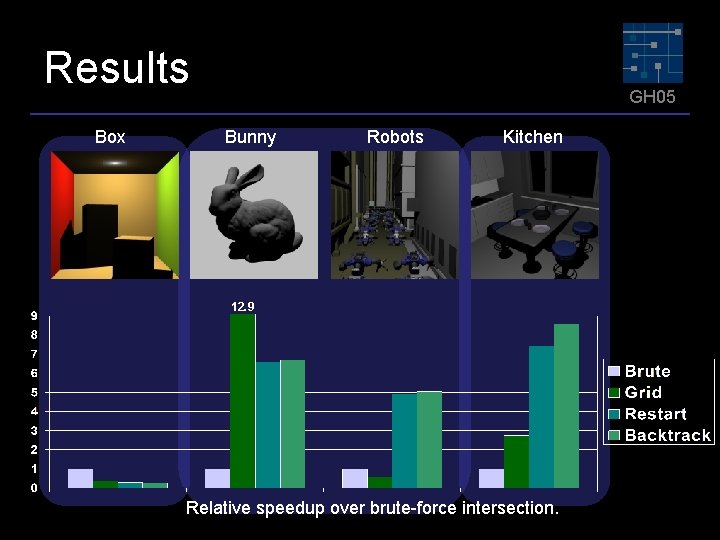 Results

GH05

Box

Bunny

Robots

Kitchen

12.9

9
8
7
6
5
4
3
2
1
0

Brute
Grid
Restart
Backtrack

Relative speedup over brute-force intersection.